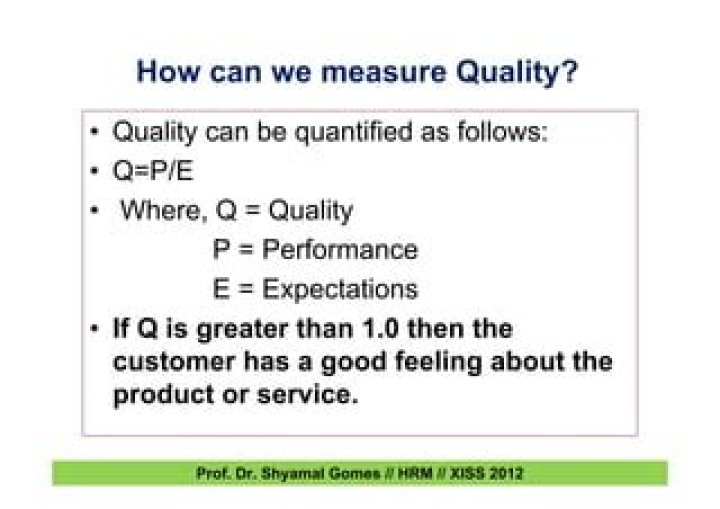 How can we measure Quality?

• Quality can be quantified as follows:
• Q=P/E
• Where, Q = Quality
P = Performance
E = Expectations
• If Q is greater than 1.0 then the customer has a good feeling about the product or service.

Prof. Dr. Shyamal Gomes // HRM // XISS 2012